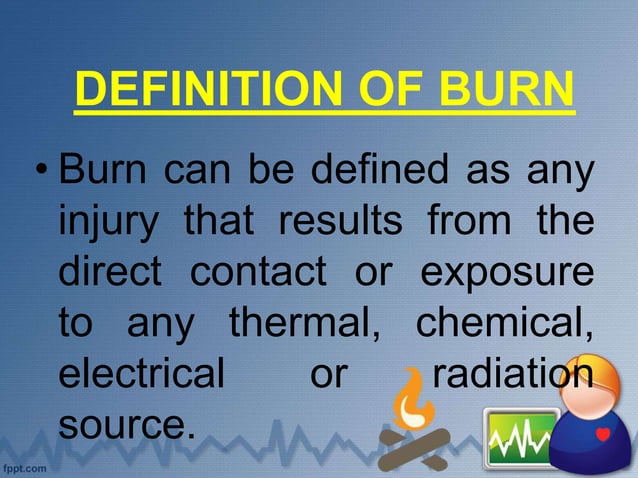 DEFINITION OF BURN

• Burn can be defined as any injury that results from the direct contact or exposure to any thermal, chemical, electrical or radiation source.

fppt.com